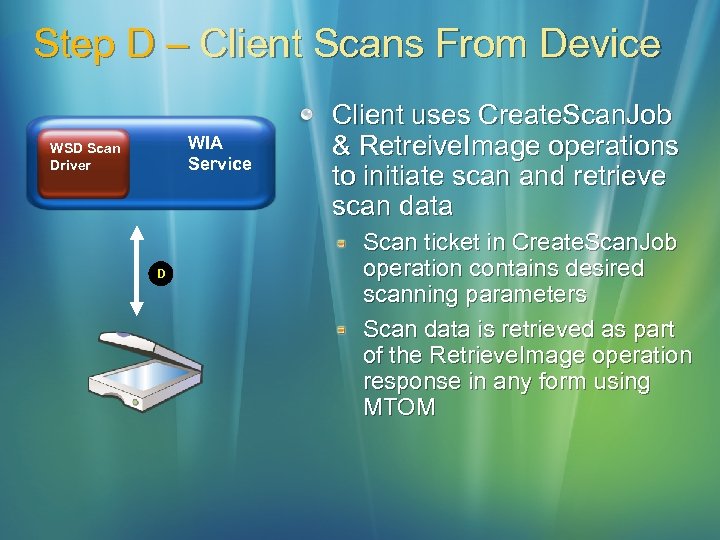 Step D – Client Scans From Device

WSD Scan Driver

WIA Service

D

Client uses CreateScanJob & RetreiveImage operations to initiate scan and retrieve scan data

Scan ticket in CreateScanJob operation contains desired scanning parameters

Scan data is retrieved as part of the RetrieveImage operation response in any form using MTOM